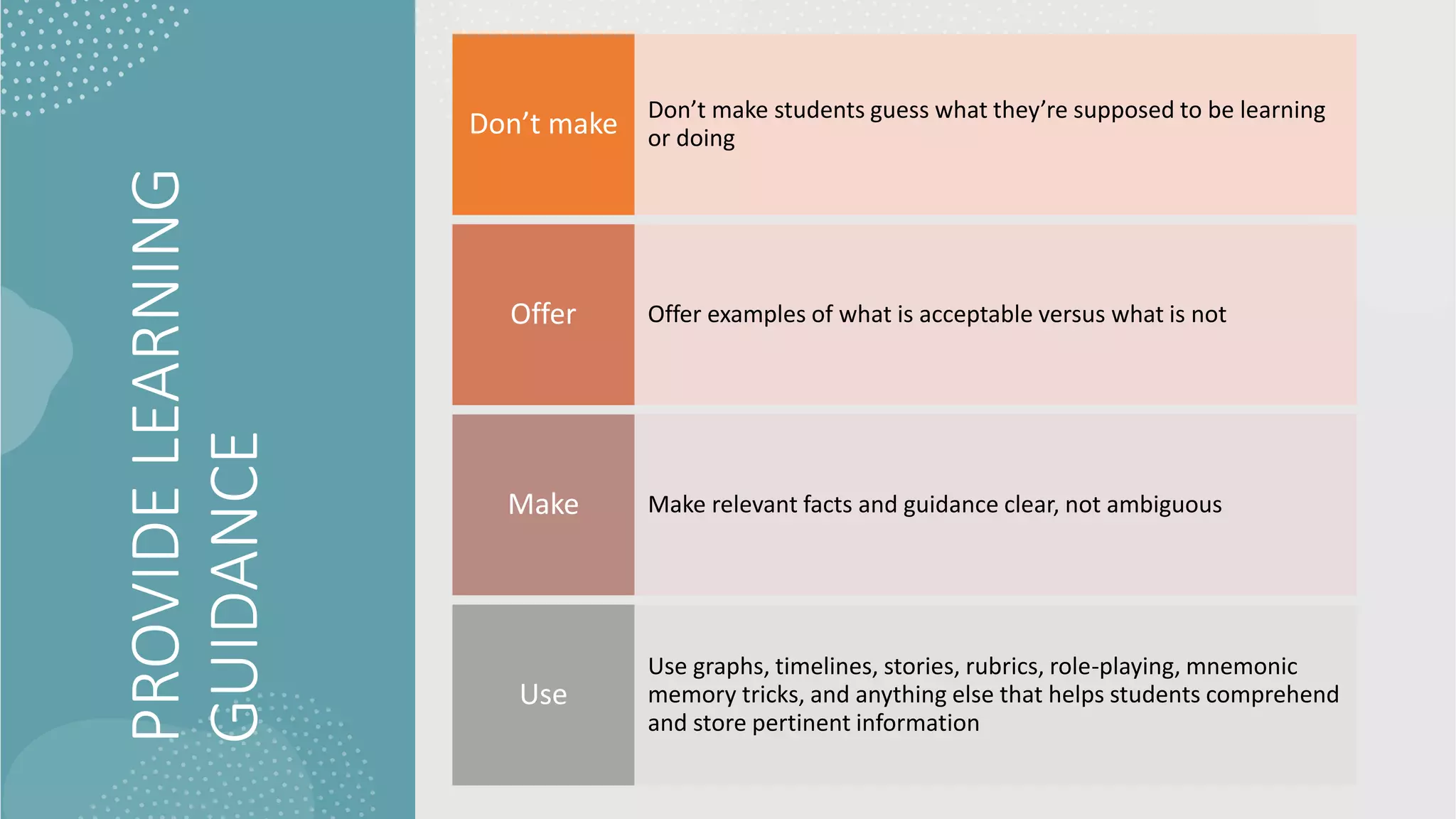 PROVIDE LEARNING GUIDANCE

Don’t make

Don’t make students guess what they’re supposed to be learning or doing

Offer

Offer examples of what is acceptable versus what is not

Make

Make relevant facts and guidance clear, not ambiguous

Use

Use graphs, timelines, stories, rubrics, role-playing, mnemonic memory tricks, and anything else that helps students comprehend and store pertinent information